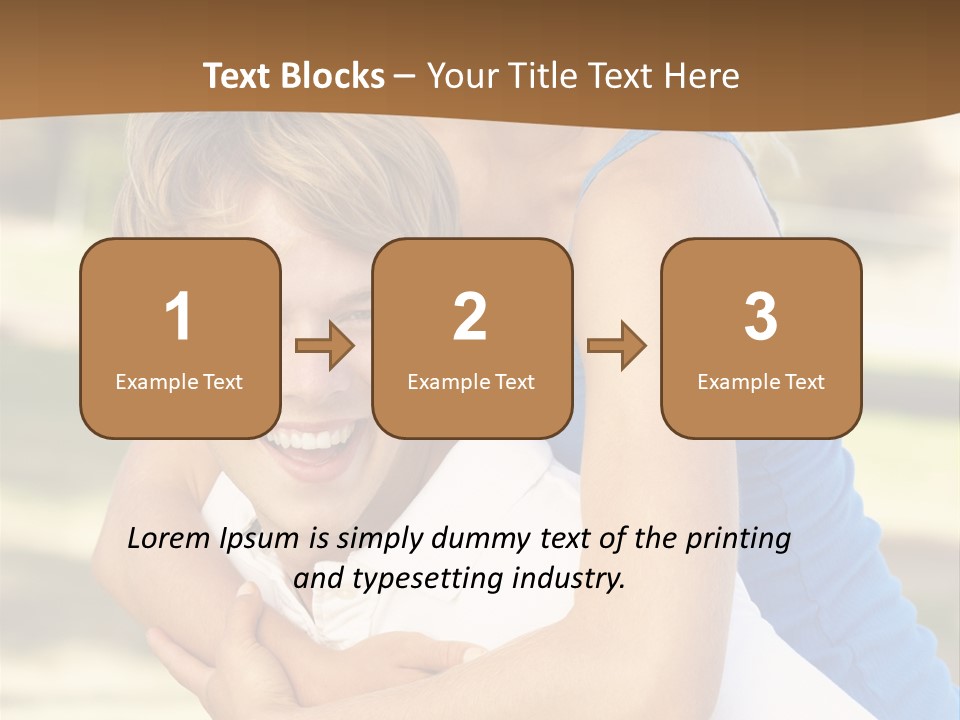 Text Blocks – Your Title Text Here

1
Example Text

2
Example Text

3
Example Text

Lorem Ipsum is simply dummy text of the printing and typesetting industry.